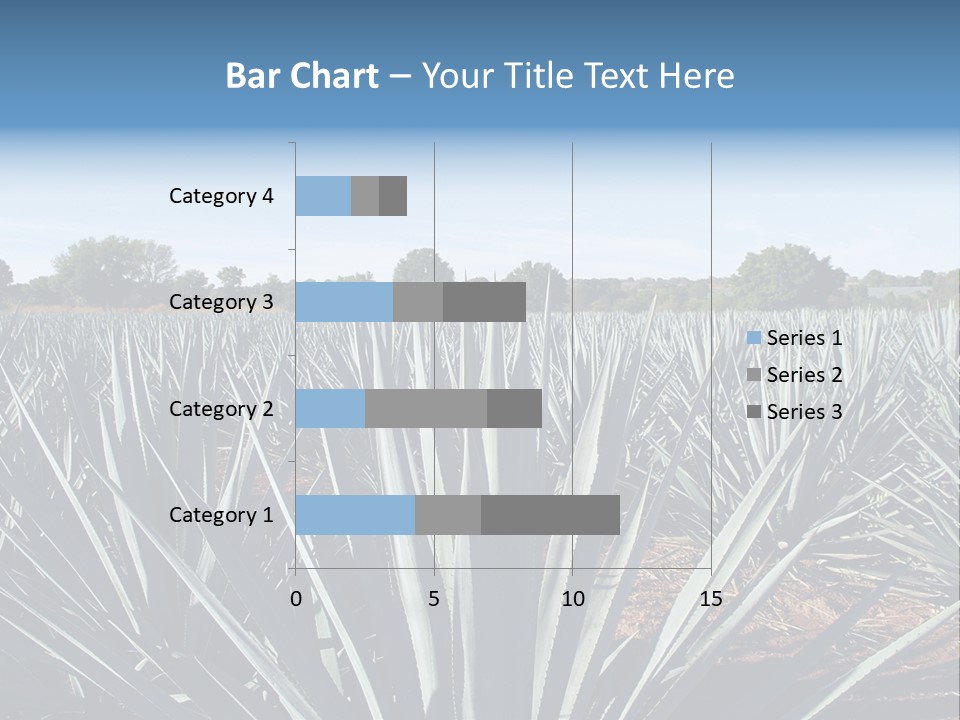 Bar Chart – Your Title Text Here

Category 4
Category 3
Category 2
Category 1

0
5
10
15

Series 1
Series 2
Series 3